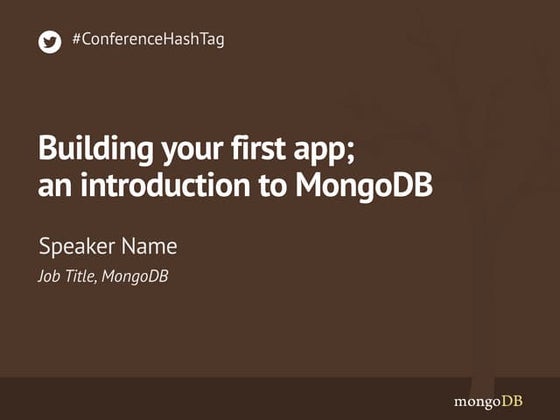 #ConferenceHashTag

Building your first app; an introduction to MongoDB

Speaker Name

Job Title, MongoDB

mongoDB